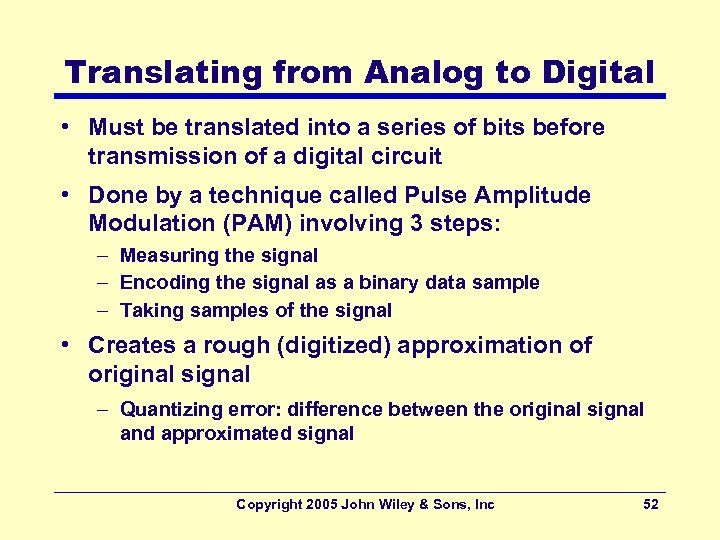 Translating from Analog to Digital

• Must be translated into a series of bits before transmission of a digital circuit

• Done by a technique called Pulse Amplitude Modulation (PAM) involving 3 steps:
 – Measuring the signal
 – Encoding the signal as a binary data sample
 – Taking samples of the signal

• Creates a rough (digitized) approximation of original signal
 – Quantizing error: difference between the original signal and approximated signal

Copyright 2005 John Wiley & Sons, Inc 52